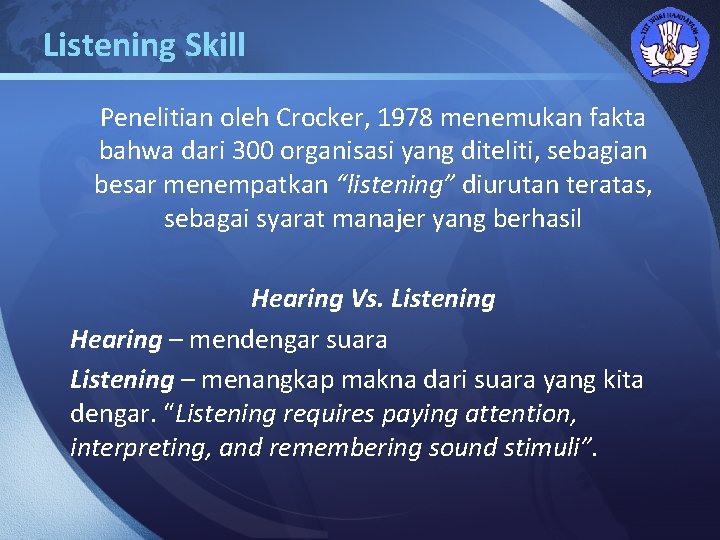 Listening Skill

TUT WURI HANDAYANI

Penelitian oleh Crocker, 1978 menemukan fakta bahwa dari 300 organisasi yang diteliti, sebagian besar menempatkan "listening" diurutan teratas, sebagai syarat manajer yang berhasil

Hearing Vs. Listening

Hearing – mendengar suara

Listening – menangkap makna dari suara yang kita dengar. "Listening requires paying attention, interpreting, and remembering sound stimuli".